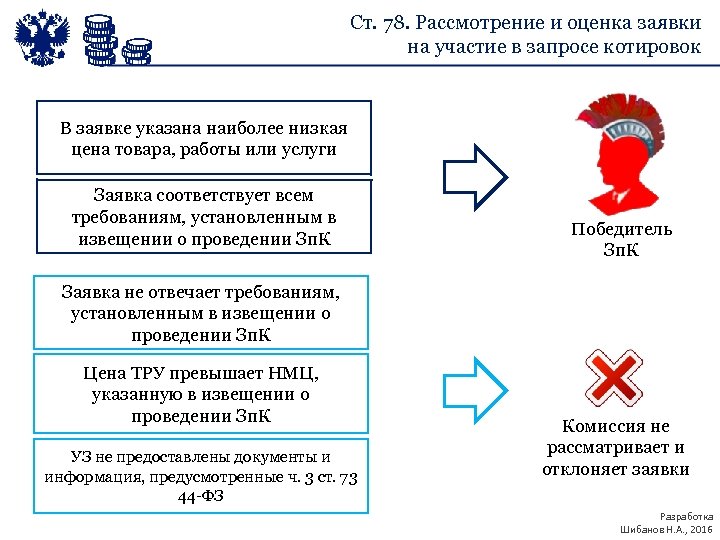 Ст. 78. Рассмотрение и оценка заявки на участие в запросе котировок

В заявке указана наиболее низкая цена товара, работы или услуги

Заявка соответствует всем требованиям, установленным в извещении о проведении ЗпК

Победитель ЗпК

Заявка не отвечает требованиям, установленным в извещении о проведении ЗпК

Цена ТРУ превышает НМЦ, указанную в извещении о проведении ЗпК

УЗ не предоставлены документы и информация, предусмотренные ч. 3 ст. 73 44-ФЗ

Комиссия не рассматривает и отклоняет заявки

Разработка Шибанов Н.А., 2016